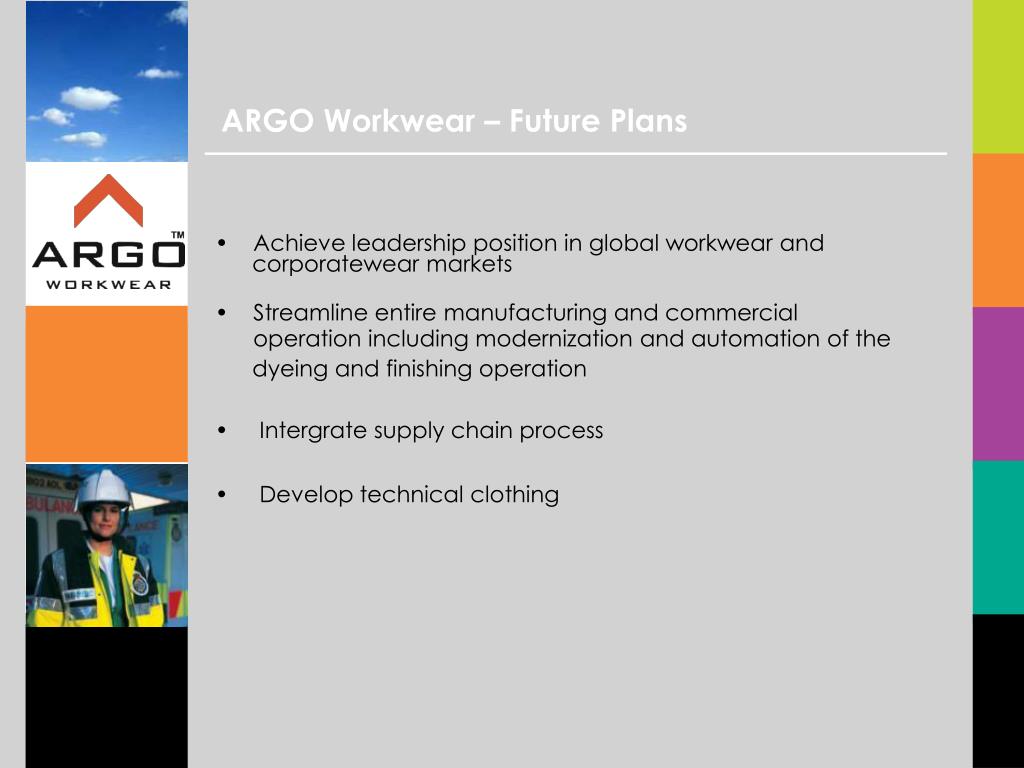 ARGO Workwear – Future Plans

ARGO™
WORKWEAR

• Achieve leadership position in global workwear and corporatewear markets

• Streamline entire manufacturing and commercial operation including modernization and automation of the dyeing and finishing operation

• Intergrate supply chain process

• Develop technical clothing